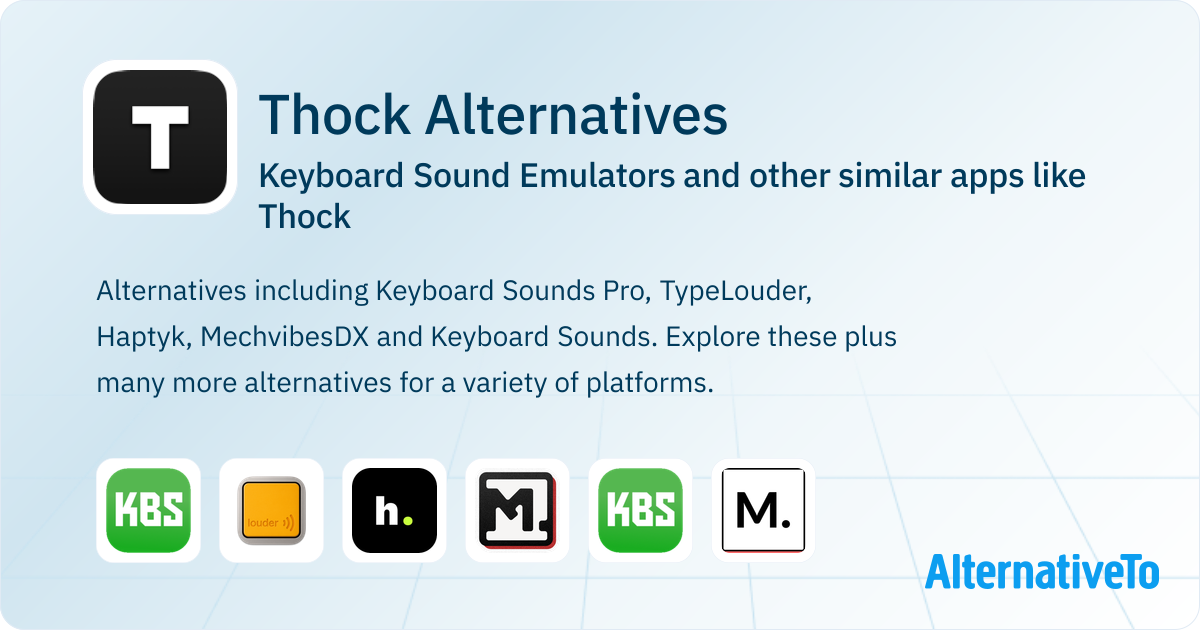 T

Thock Alternatives

Keyboard Sound Emulators and other similar apps like Thock

Alternatives including Keyboard Sounds Pro, TypeLouder, Haptyk, MechvibesDX and Keyboard Sounds. Explore these plus many more alternatives for a variety of platforms.

KBS

louder

h.

M.

KBS

M.

AlternativeTo